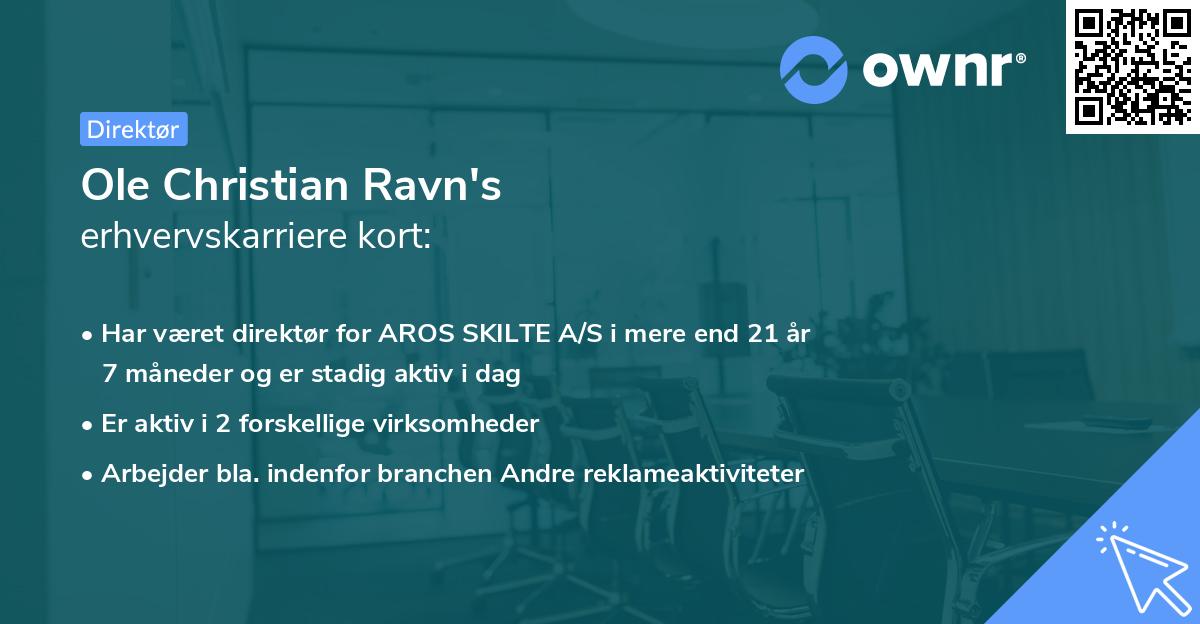 ownr®

Direktør

Ole Christian Ravn's
erhvervskarriere kort:

• Har været direktør for AROS SKILTE A/S i mere end 21 år 7 måneder og er stadig aktiv i dag
• Er aktiv i 2 forskellige virksomheder
• Arbejder bla. indenfor branchen Andre reklameaktiviteter